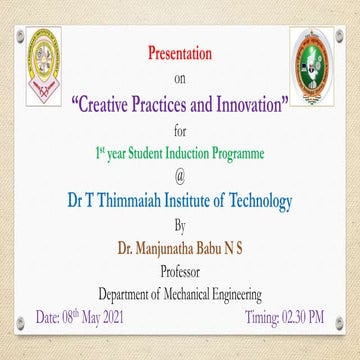 Presentation

on

“Creative Practices and Innovation”

for

1st year Student Induction Programme

@

Dr T Thimmaiah Institute of Technology

By

Dr. Manjunatha Babu N S

Professor

Department of Mechanical Engineering

Date: 08th May 2021

Timing: 02.30 PM